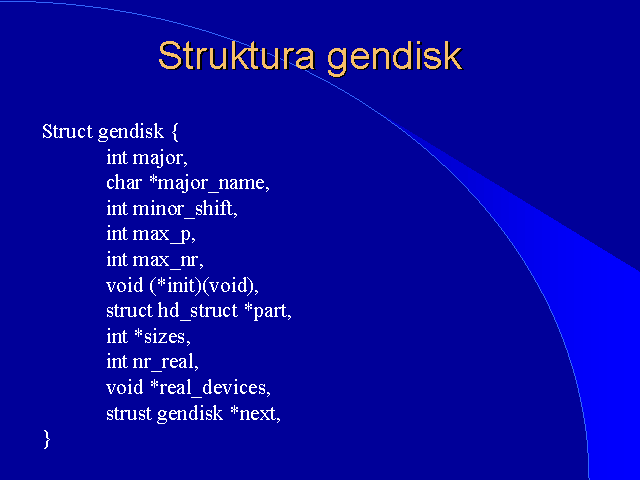 Struktura gendisk

Struct gendisk {
int major,
char *major_name,
int minor_shift,
int max_p,
int max_nr,
void (*init)(void),
struct hd_struct *part,
int *sizes,
int nr_real,
void *real_devices,
strust gendisk *next,
}